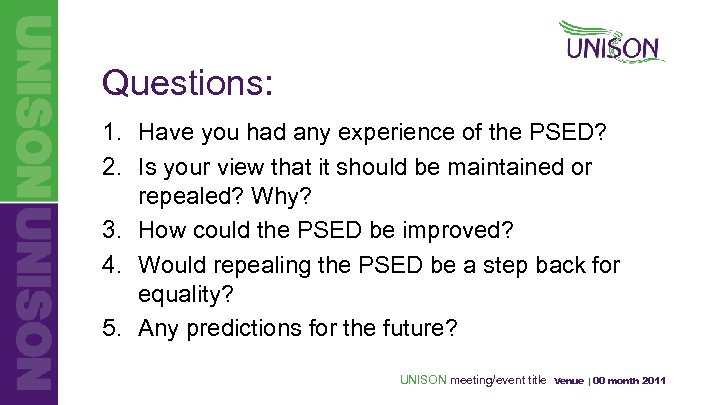 UNISON UNISON

UNISON

Questions:

1. Have you had any experience of the PSED?
2. Is your view that it should be maintained or repealed? Why?
3. How could the PSED be improved?
4. Would repealing the PSED be a step back for equality?
5. Any predictions for the future?

UNISON meeting/event title Venue | 00 month 2011